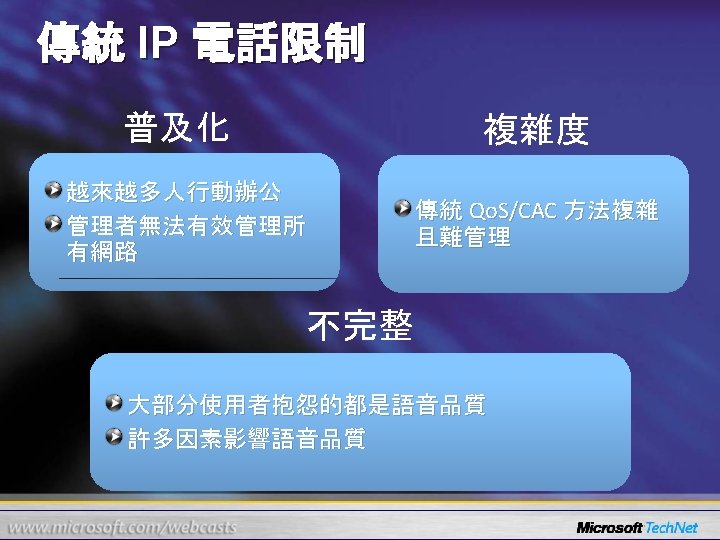 傳統 IP 電話限制

普及化

越來越多人行動辦公

管理者無法有效管理所有網路

複雜度

傳統 QoS/CAC 方法複雜且難管理

不完整

大部分使用者抱怨的都是語音品質

許多因素影響語音品質

www.microsoft.com/webcasts

Microsoft TechNet